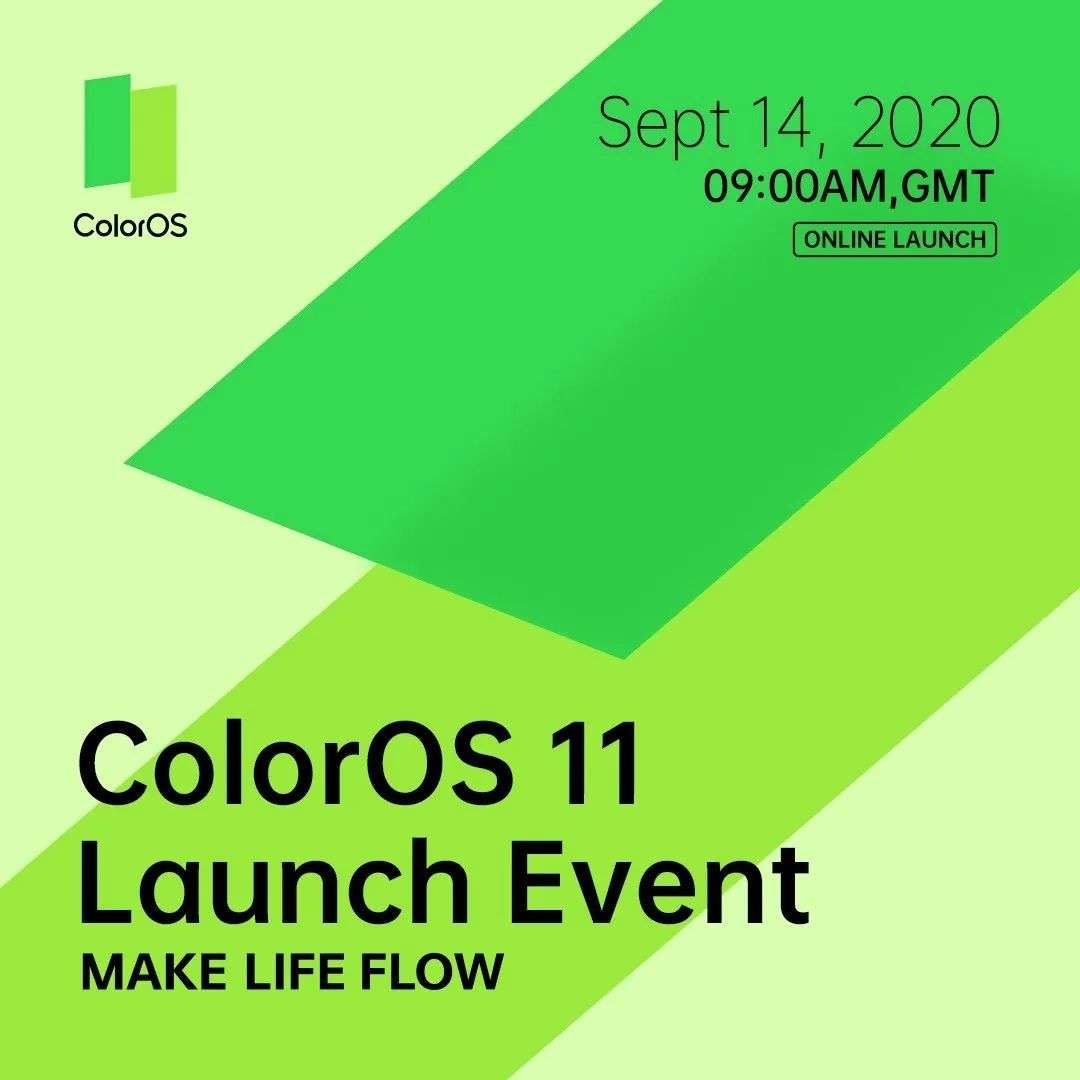 ColorOS

Sept 14, 2020
09:00AM,GMT
ONLINE LAUNCH

ColorOS 11
Launch Event
MAKE LIFE FLOW